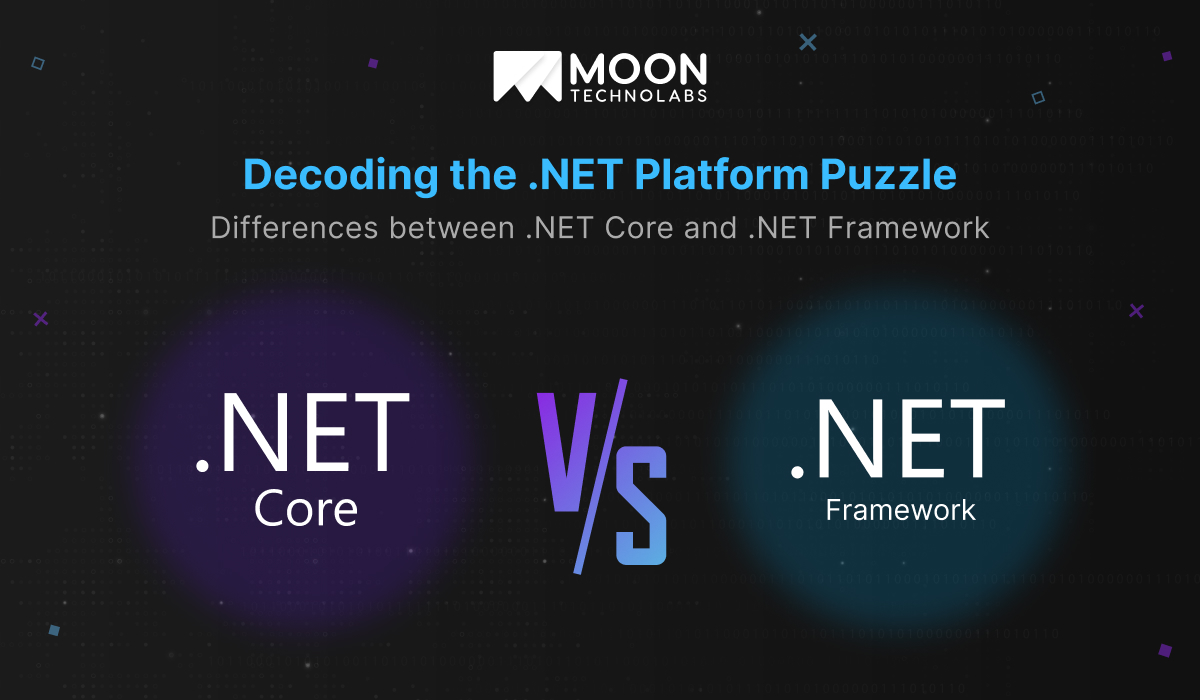 MOON
TECHNOLABS

Decoding the .NET Platform Puzzle

Differences between .NET Core and .NET Framework

.NET
Core

V/S

.NET
Framework